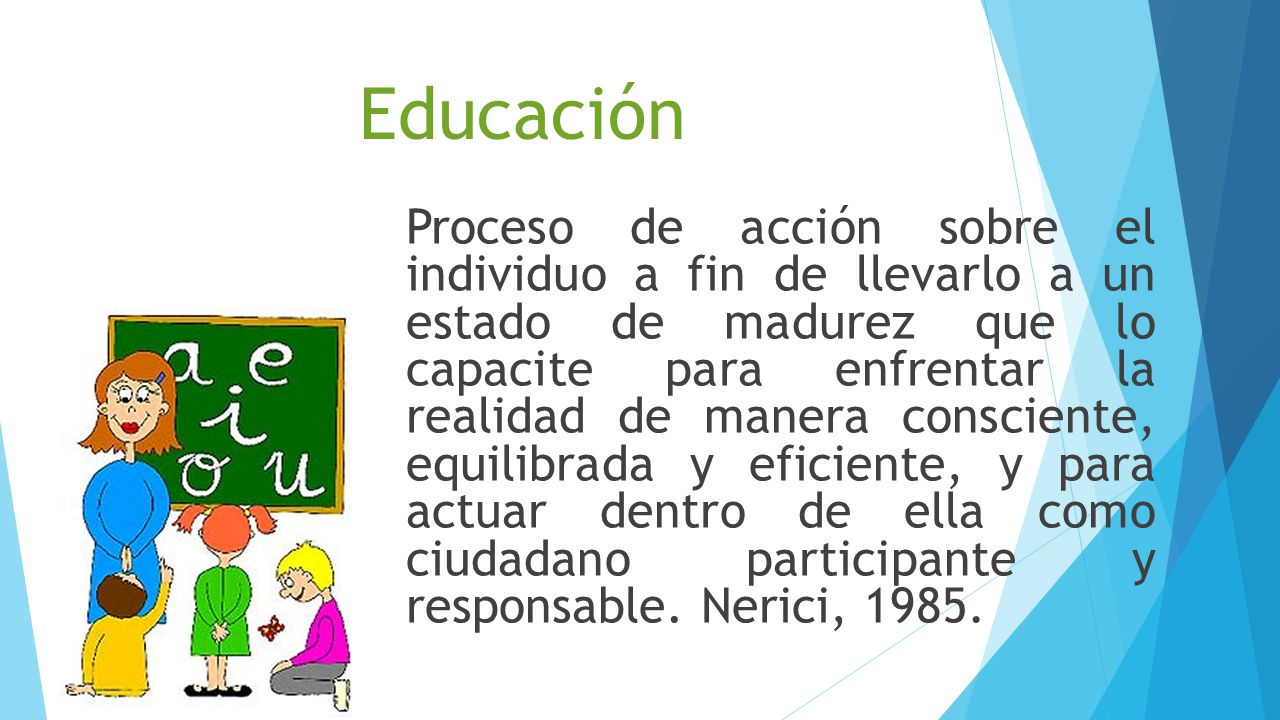 Educación

Proceso de acción sobre el individuo a fin de llevarlo a un estado de madurez que lo capacite para enfrentar la realidad de manera consciente, equilibrada y eficiente, y para actuar dentro de ella como ciudadano participante y responsable. Nerici, 1985.

a e
i
o u